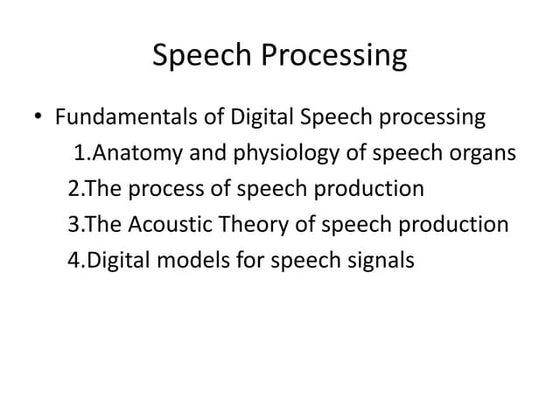 Speech Processing

• Fundamentals of Digital Speech processing
1.Anatomy and physiology of speech organs
2.The process of speech production
3.The Acoustic Theory of speech production
4.Digital models for speech signals